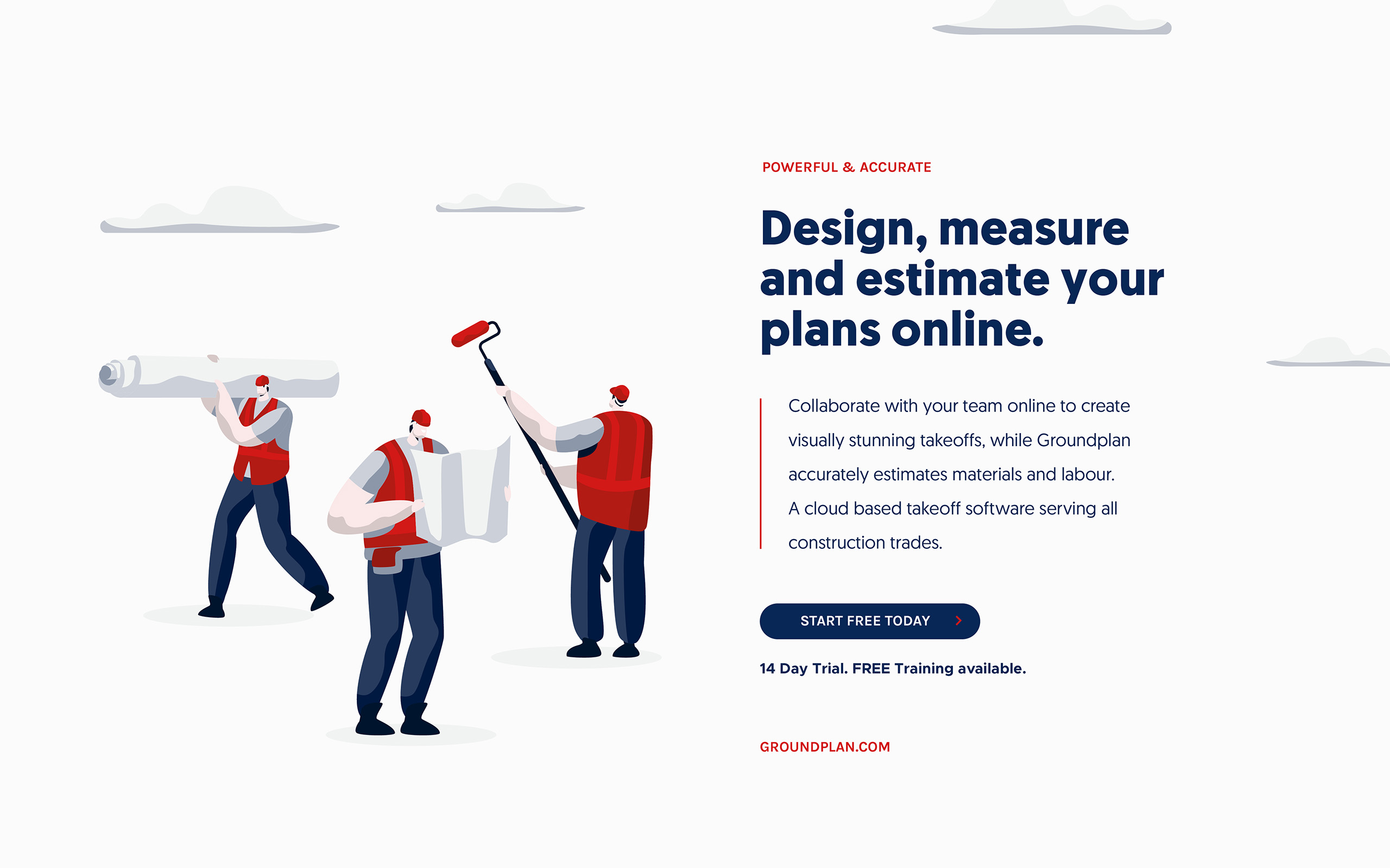 POWERFUL & ACCURATE

Design, measure and estimate your plans online.

Collaborate with your team online to create visually stunning takeoffs, while Groundplan accurately estimates materials and labour. A cloud based takeoff software serving all construction trades.

START FREE TODAY

14 Day Trial. FREE Training available.

GROUNDPLAN.COM